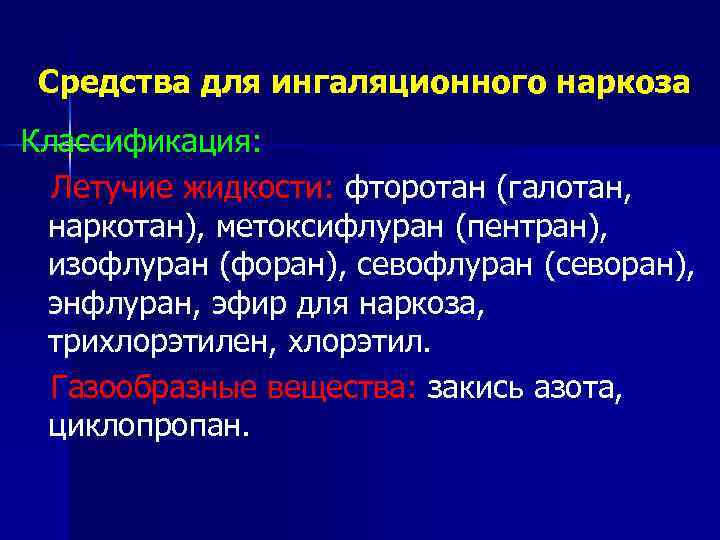 Средства для ингаляционного наркоза

Классификация:

Летучие жидкости: фторотан (галотан, наркотан), метоксифлуран (пентран), изофлуран (форан), севофлуран (севоран), энфлуран, эфир для наркоза, трихлорэтилен, хлорэтил.

Газообразные вещества: закись азота, циклопропан.